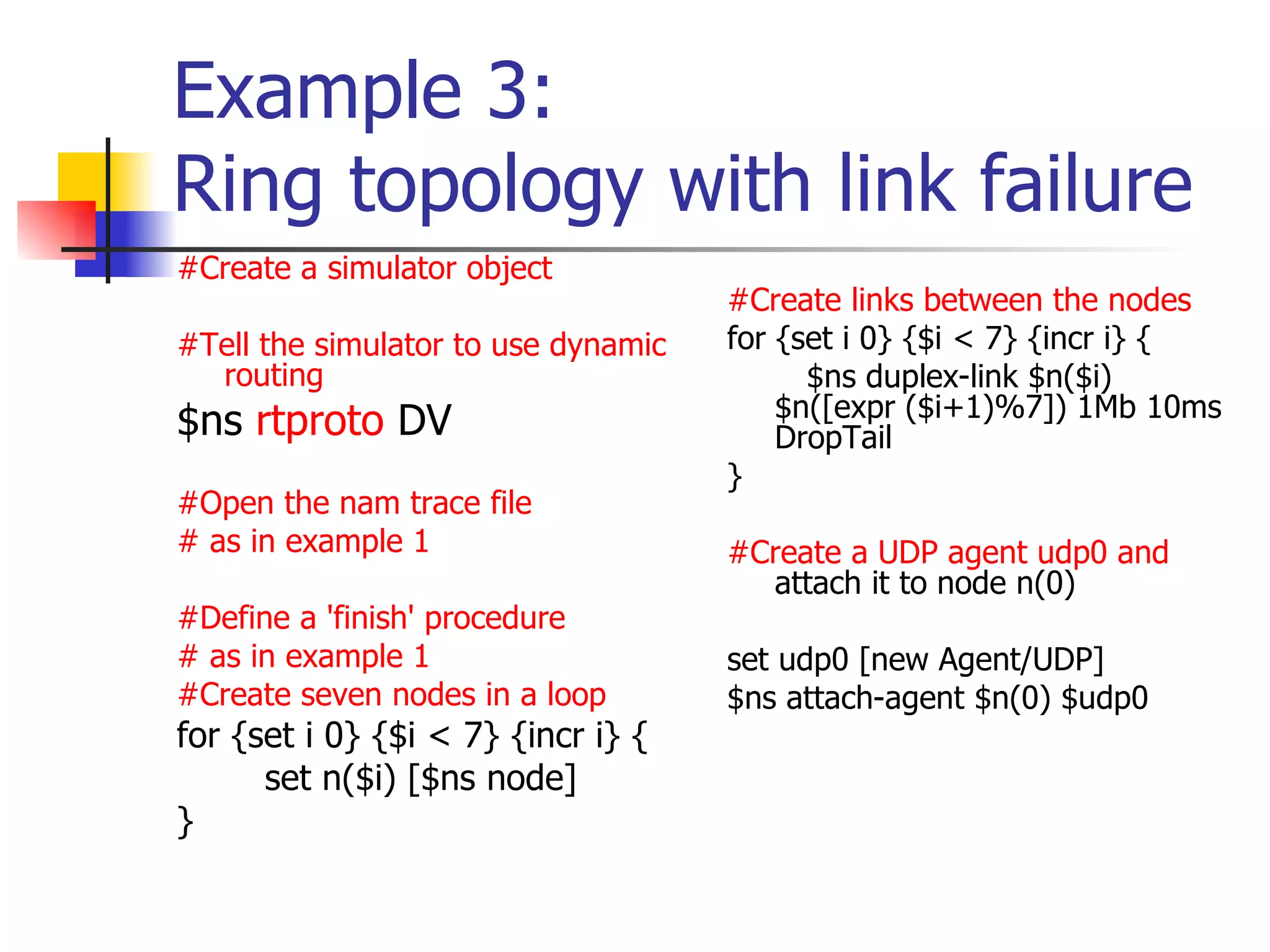 Example 3:
Ring topology with link failure

#Create a simulator object

#Tell the simulator to use dynamic routing

$ns rtproto DV

#Open the nam trace file
# as in example 1

#Define a 'finish' procedure
# as in example 1
#Create seven nodes in a loop
for {set i 0} {$i < 7} {incr i} {
set n($i) [$ns node]
}

#Create links between the nodes
for {set i 0} {$i < 7} {incr i} {
$ns duplex-link $n($i) $n([expr ($i+1)%7]) 1Mb 10ms DropTail
}

#Create a UDP agent udp0 and attach it to node n(0)

set udp0 [new Agent/UDP]
$ns attach-agent $n(0) $udp0